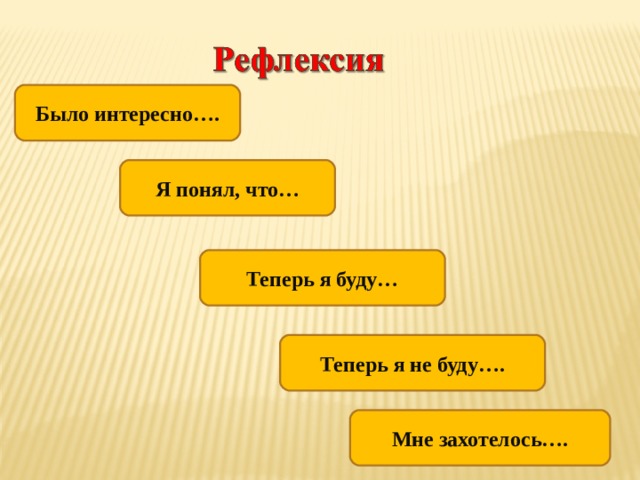 Рефлексия

Было интересно….

Я понял, что…

Теперь я буду…

Теперь я не буду….

Мне захотелось….